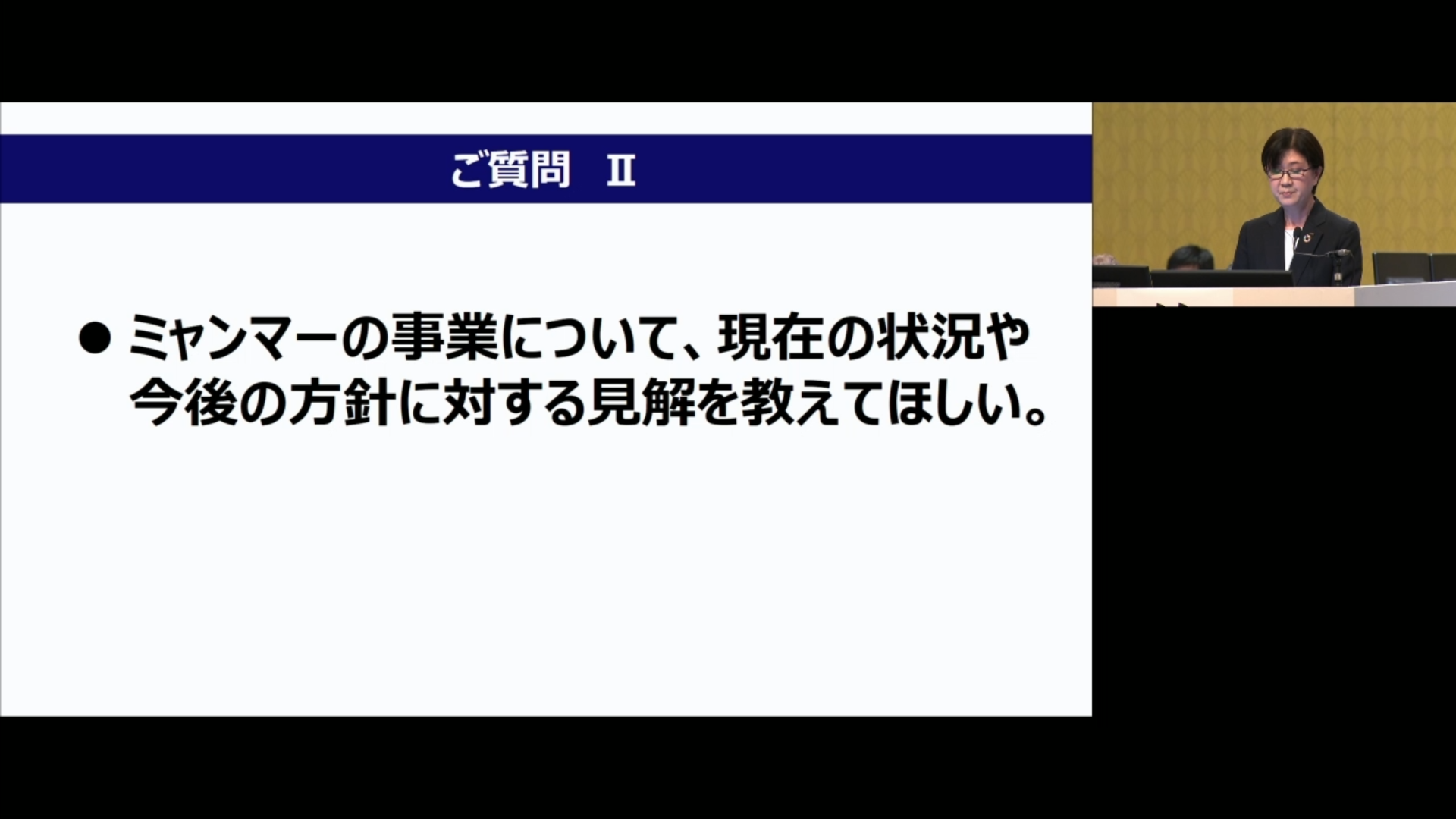 ご質問　Ⅱ

● ミャンマーの事業について、現在の状況や今後の方針に対する見解を教えてほしい。